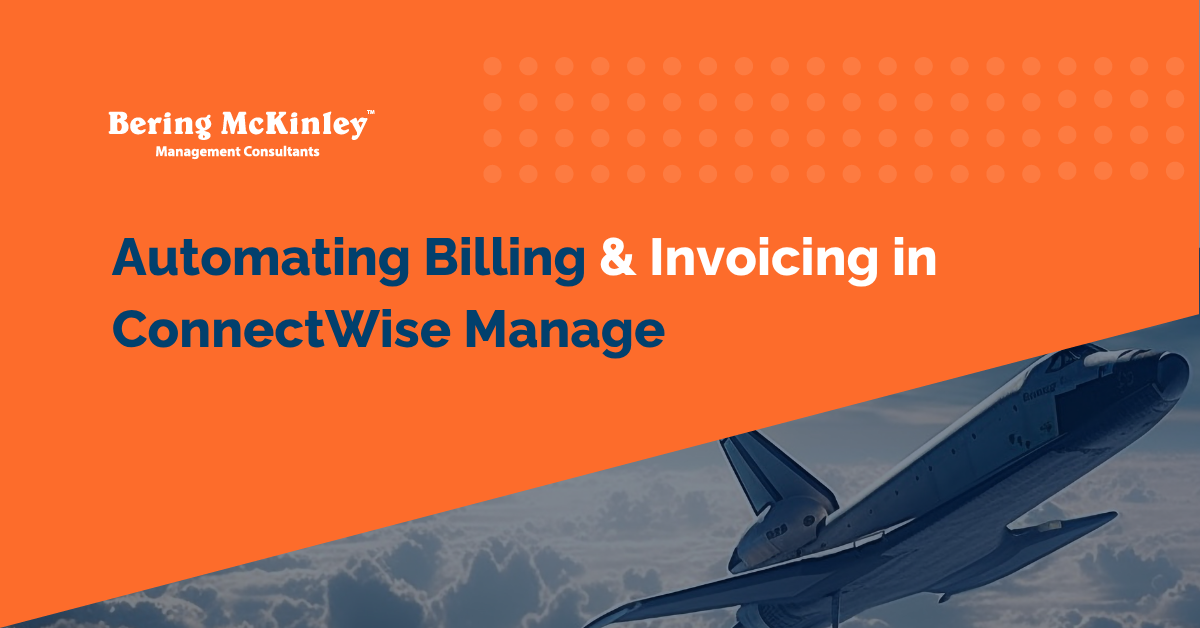 Bering McKinley™
Management Consultants

Automating Billing & Invoicing in ConnectWise Manage